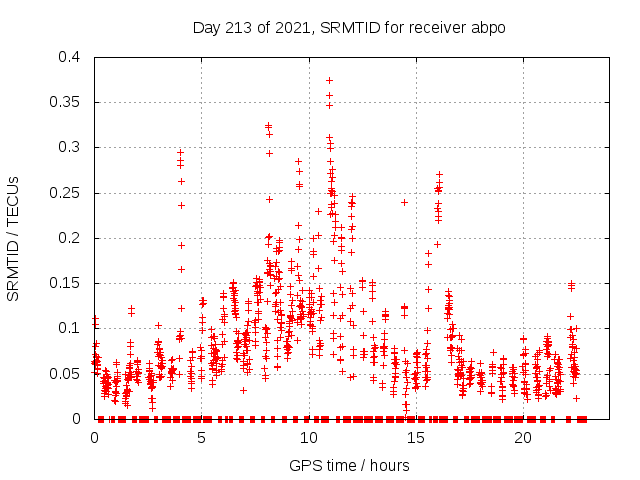 Day 213 of 2021, SRMTID for receiver abpo

SRMTID / TECUs

0.4
0.35
0.3
0.25
0.2
0.15
0.1
0.05
0

0
5
10
15
20

GPS time / hours